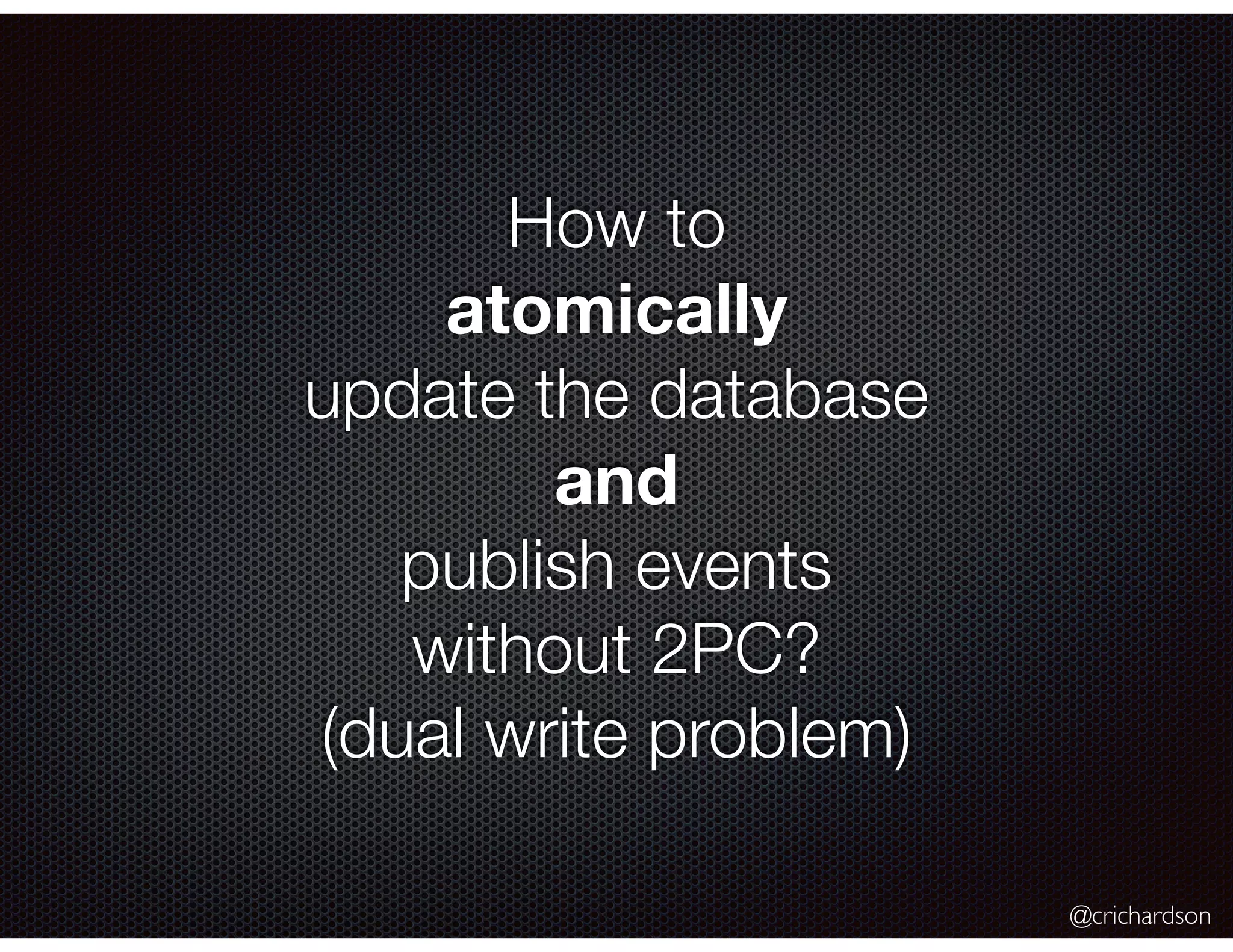 How to
atomically
update the database
and
publish events
without 2PC?
(dual write problem)

@crichardson